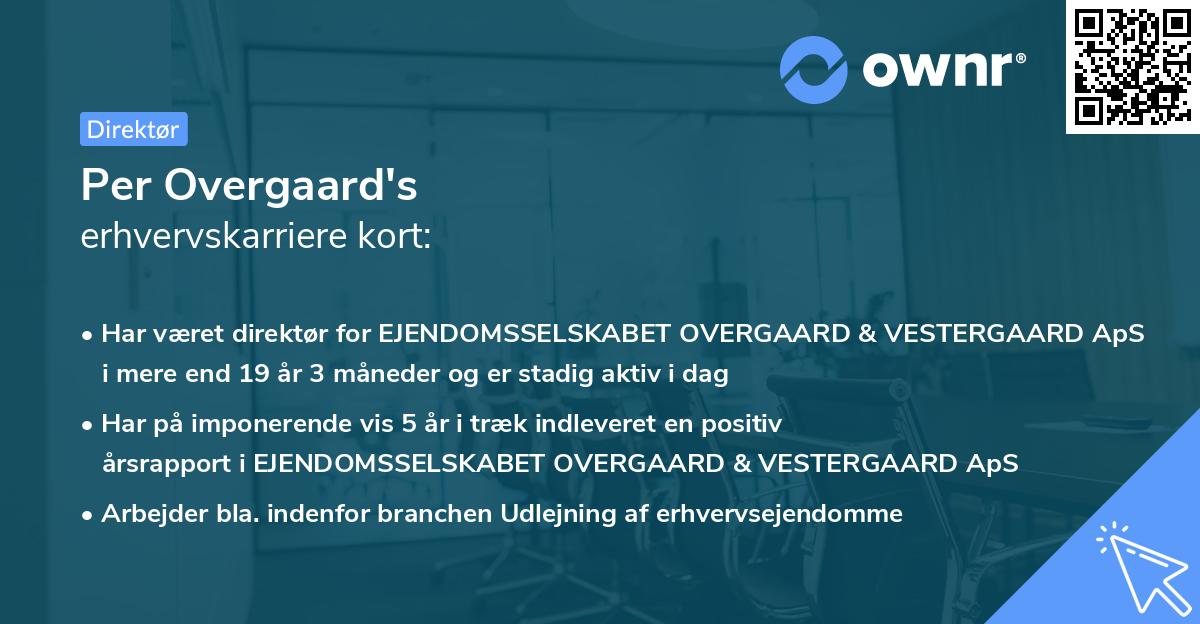 ownr®

Direktør

Per Overgaard's
erhvervskarriere kort:

• Har været direktør for EJENDOMSSELSKABET OVERGAARD & VESTERGAARD ApS i mere end 19 år 3 måneder og er stadig aktiv i dag

• Har på imponerende vis 5 år i træk indleveret en positiv årsrapport i EJENDOMSSELSKABET OVERGAARD & VESTERGAARD ApS

• Arbejder bla. indenfor branchen Udlejning af erhvervsejendomme